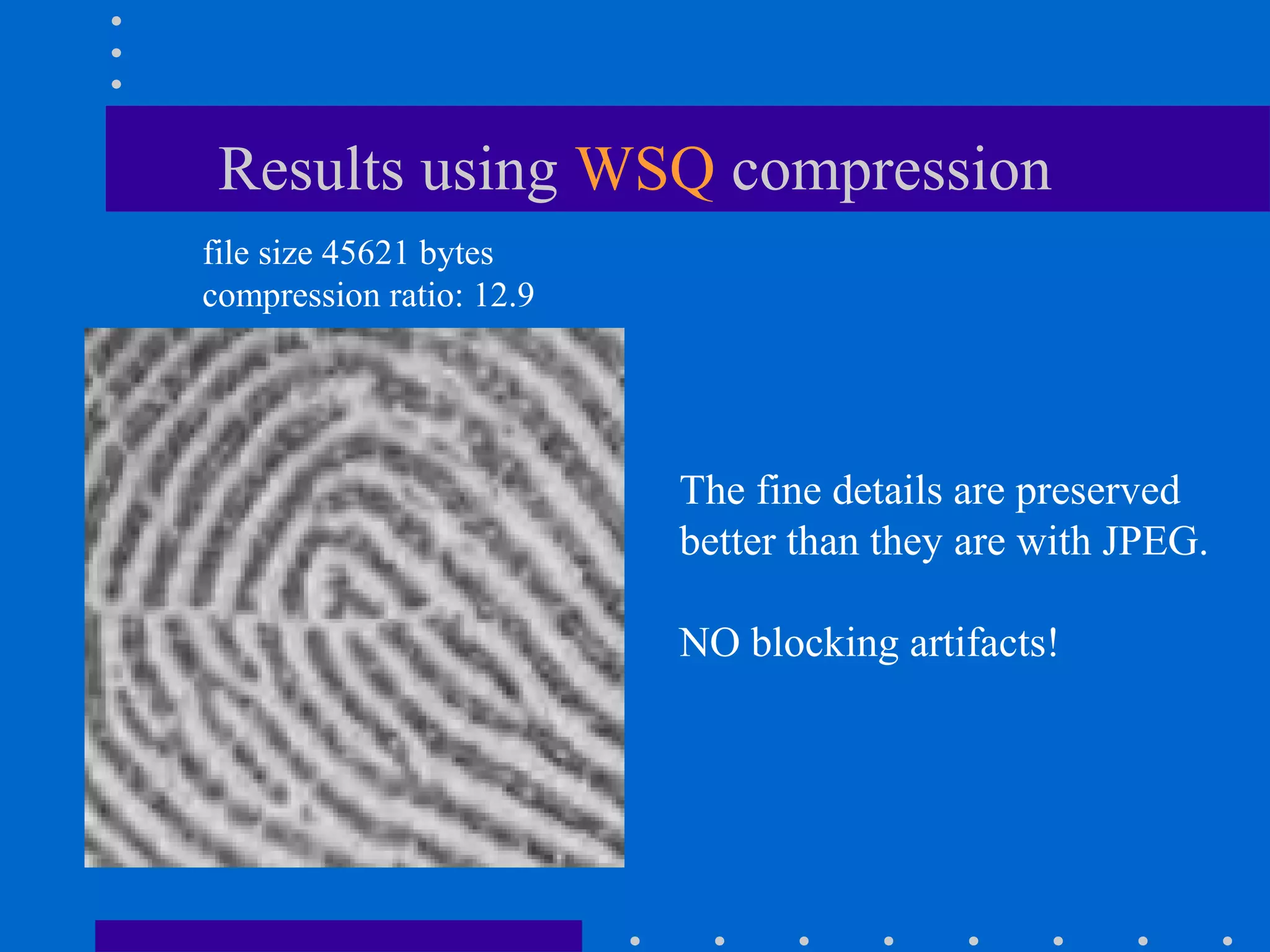 Results using WSQ compression

file size 45621 bytes
compression ratio: 12.9

The fine details are preserved better than they are with JPEG.

NO blocking artifacts!